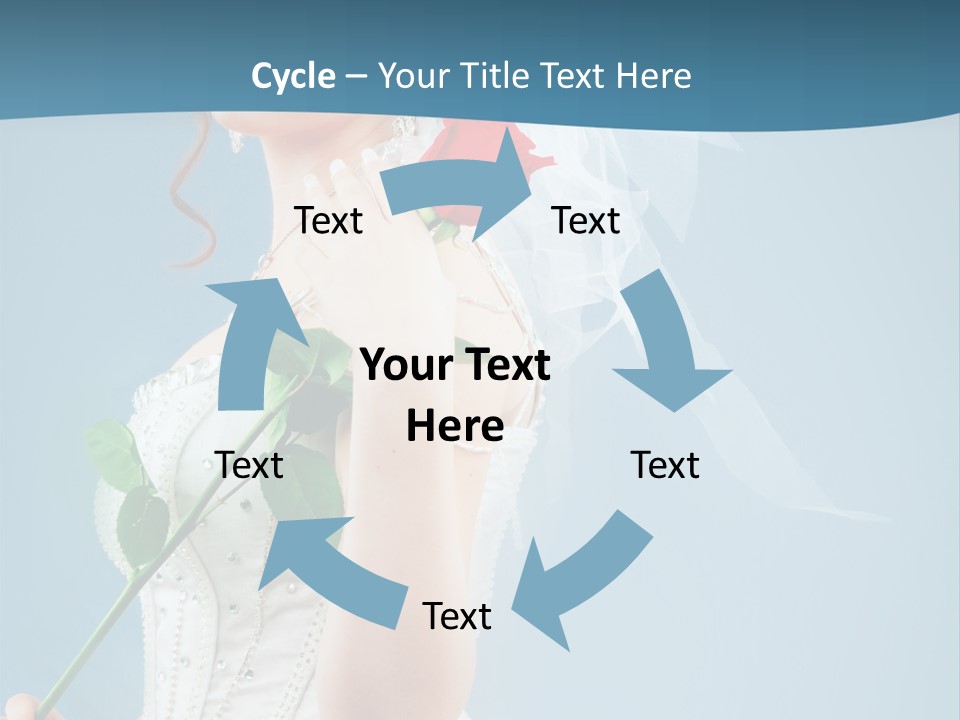 Cycle – Your Title Text Here

Text

Text

Your Text Here

Text

Text

Text